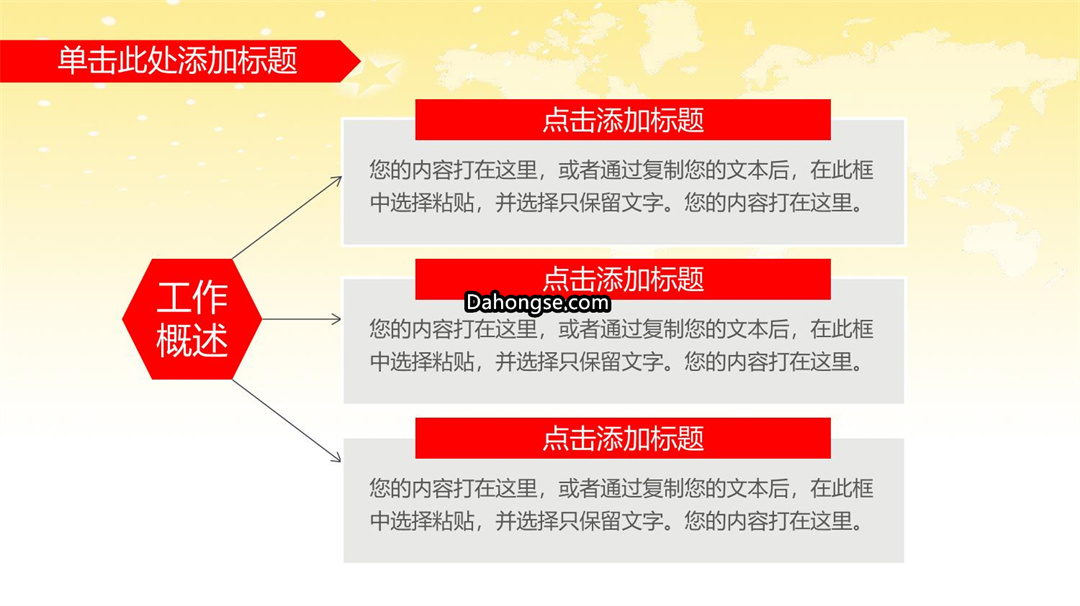 单击此处添加标题

工作概述

点击添加标题

您的内容打在这里，或者通过复制您的文本后，在此框中选择粘贴，并选择只保留文字。您的内容打在这里。

点击添加标题

Dahongse.com

您的内容打在这里，或者通过复制您的文本后，在此框中选择粘贴，并选择只保留文字。您的内容打在这里。

点击添加标题

您的内容打在这里，或者通过复制您的文本后，在此框中选择粘贴，并选择只保留文字。您的内容打在这里。